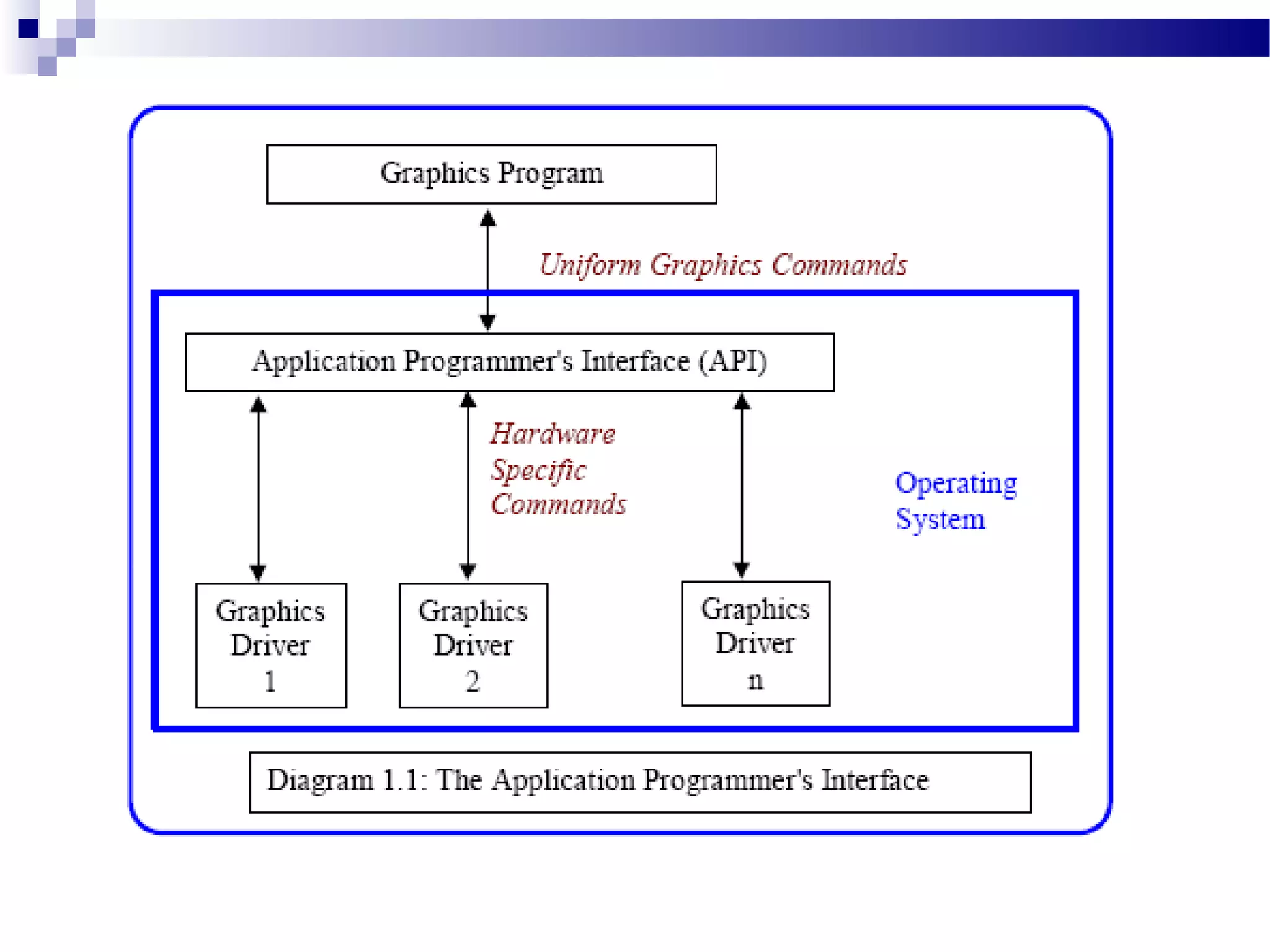 Graphics Program

Uniform Graphics Commands

Application Programmer's Interface (API)

Hardware Specific Commands

Operating System

Graphics Driver 1

Graphics Driver 2

Graphics Driver n

Diagram 1.1: The Application Programmer's Interface